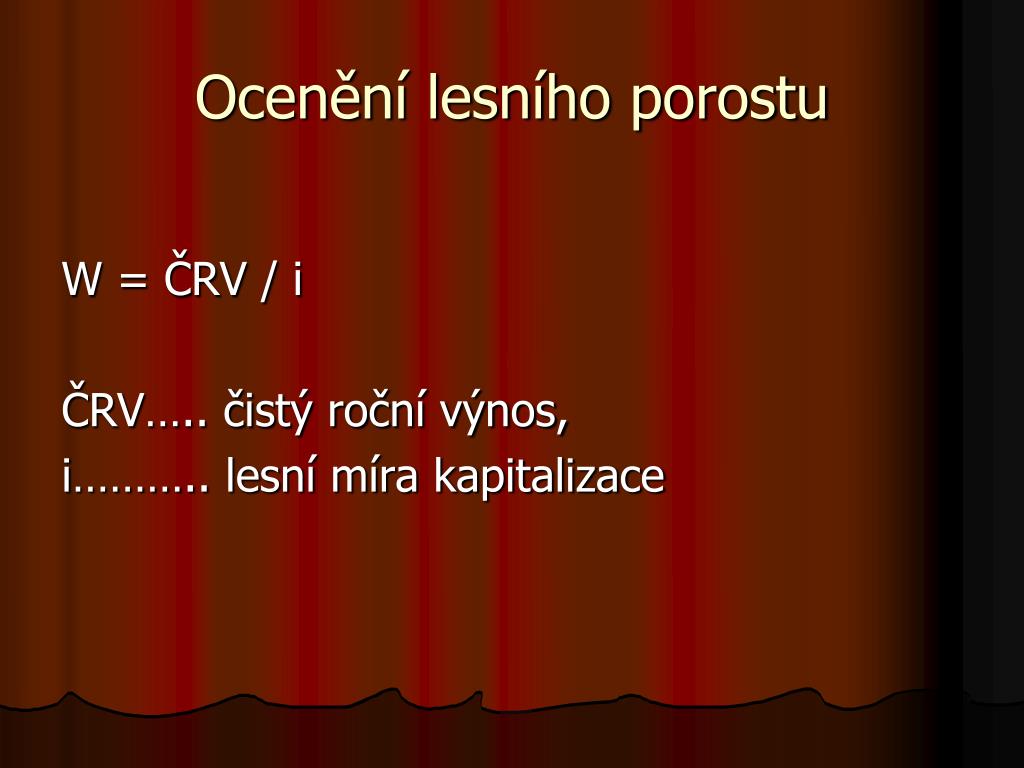 Ocenění lesního porostu

W = ČRV / i

ČRV….. čistý roční výnos,
i……….. lesní míra kapitalizace